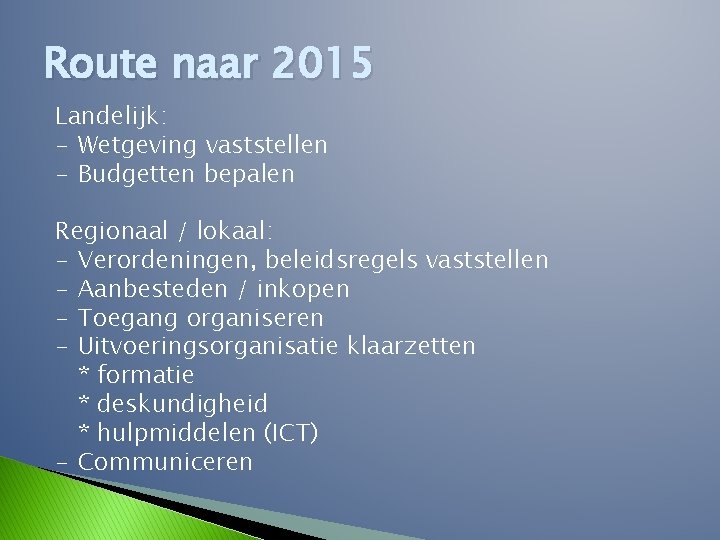 Route naar 2015

Landelijk:
- Wetgeving vaststellen
- Budgetten bepalen

Regionaal / lokaal:
- Verordeningen, beleidsregels vaststellen
- Aanbesteden / inkopen
- Toegang organiseren
- Uitvoeringsorganisatie klaarzetten
* formatie
* deskundigheid
* hulpmiddelen (ICT)
- Communiceren